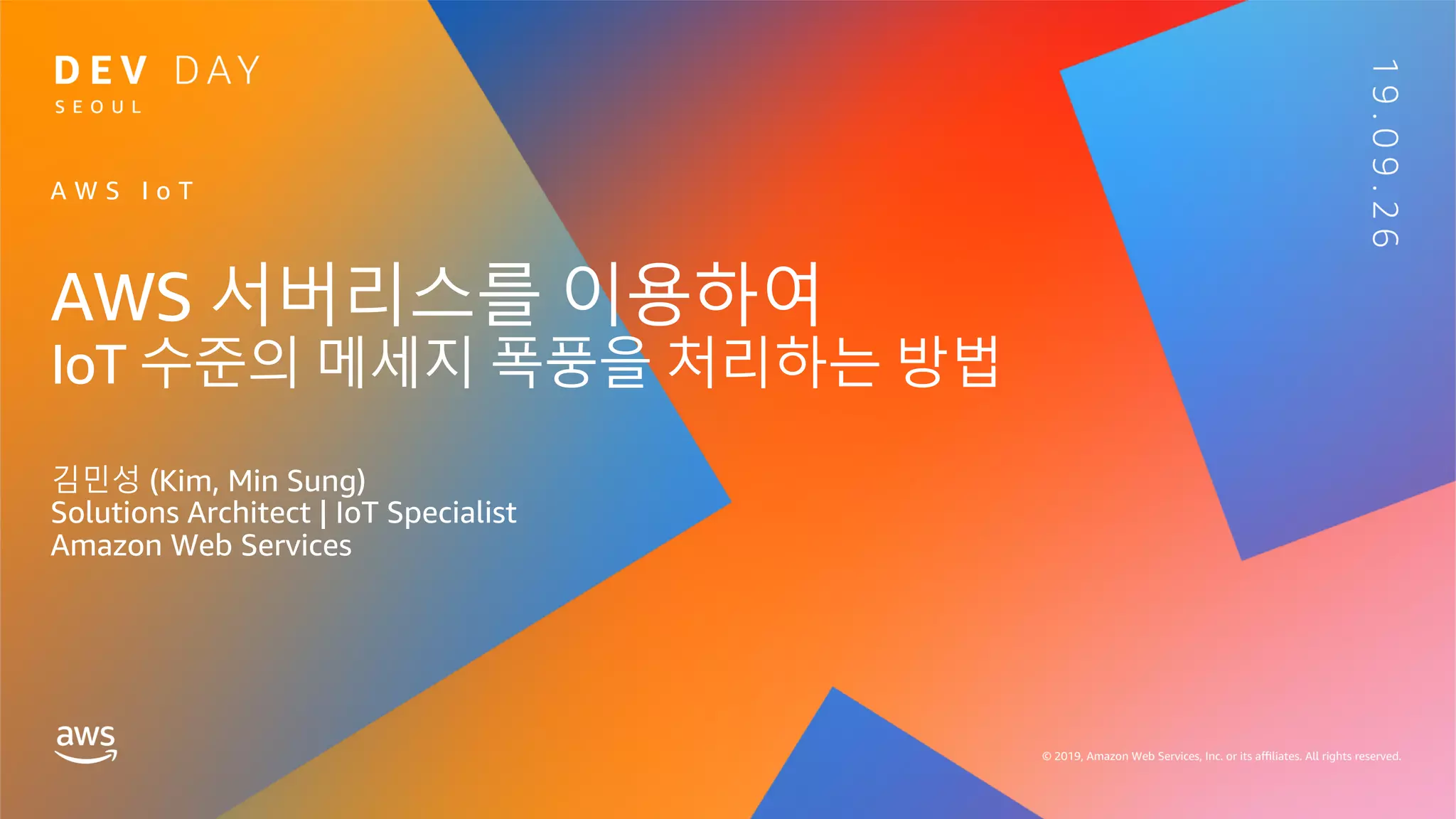 DEV DAY
SEOUL

19.09.26

AWS IoT

AWS 서버리스를 이용하여
IoT 수준의 메세지 폭풍을 처리하는 방법

김민성 (Kim, Min Sung)
Solutions Architect | IoT Specialist
Amazon Web Services

aws

© 2019, Amazon Web Services, Inc. or its affiliates. All rights reserved.